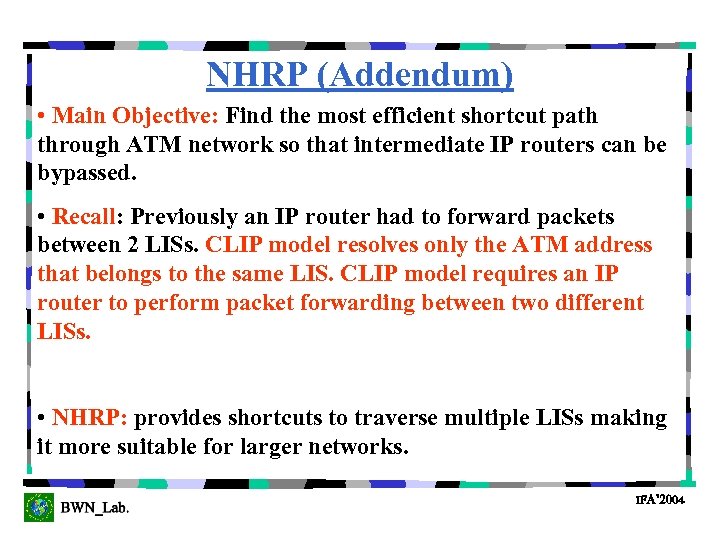 NHRP (Addendum)

• Main Objective: Find the most efficient shortcut path through ATM network so that intermediate IP routers can be bypassed.

• Recall: Previously an IP router had to forward packets between 2 LISs. CLIP model resolves only the ATM address that belongs to the same LIS. CLIP model requires an IP router to perform packet forwarding between two different LISs.

• NHRP: provides shortcuts to traverse multiple LISs making it more suitable for larger networks.

BWN_Lab.

IFA'2004